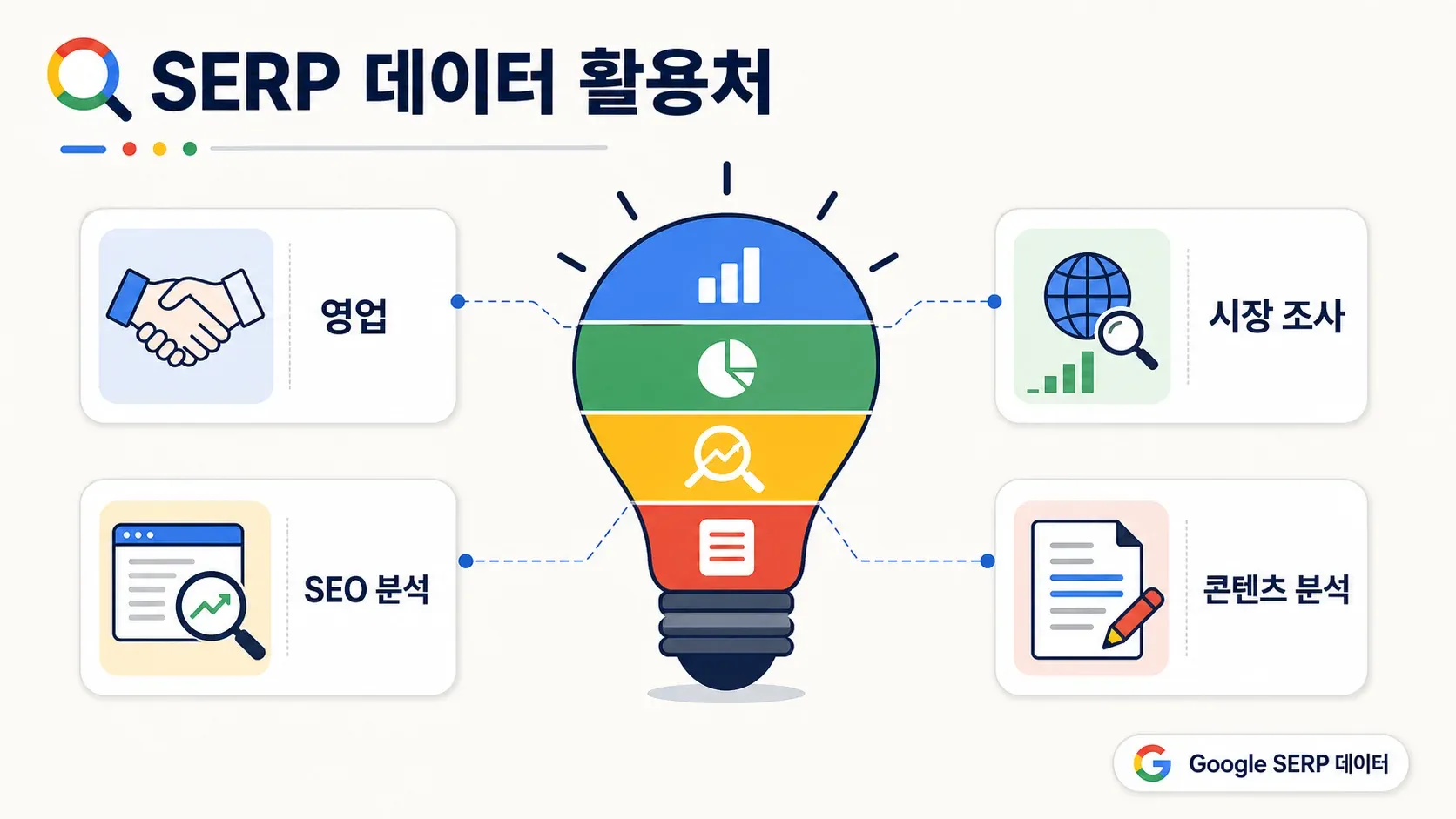 SERP 데이터 활용처

영업

시장 조사

SEO 분석

콘텐츠 분석

Google SERP 데이터